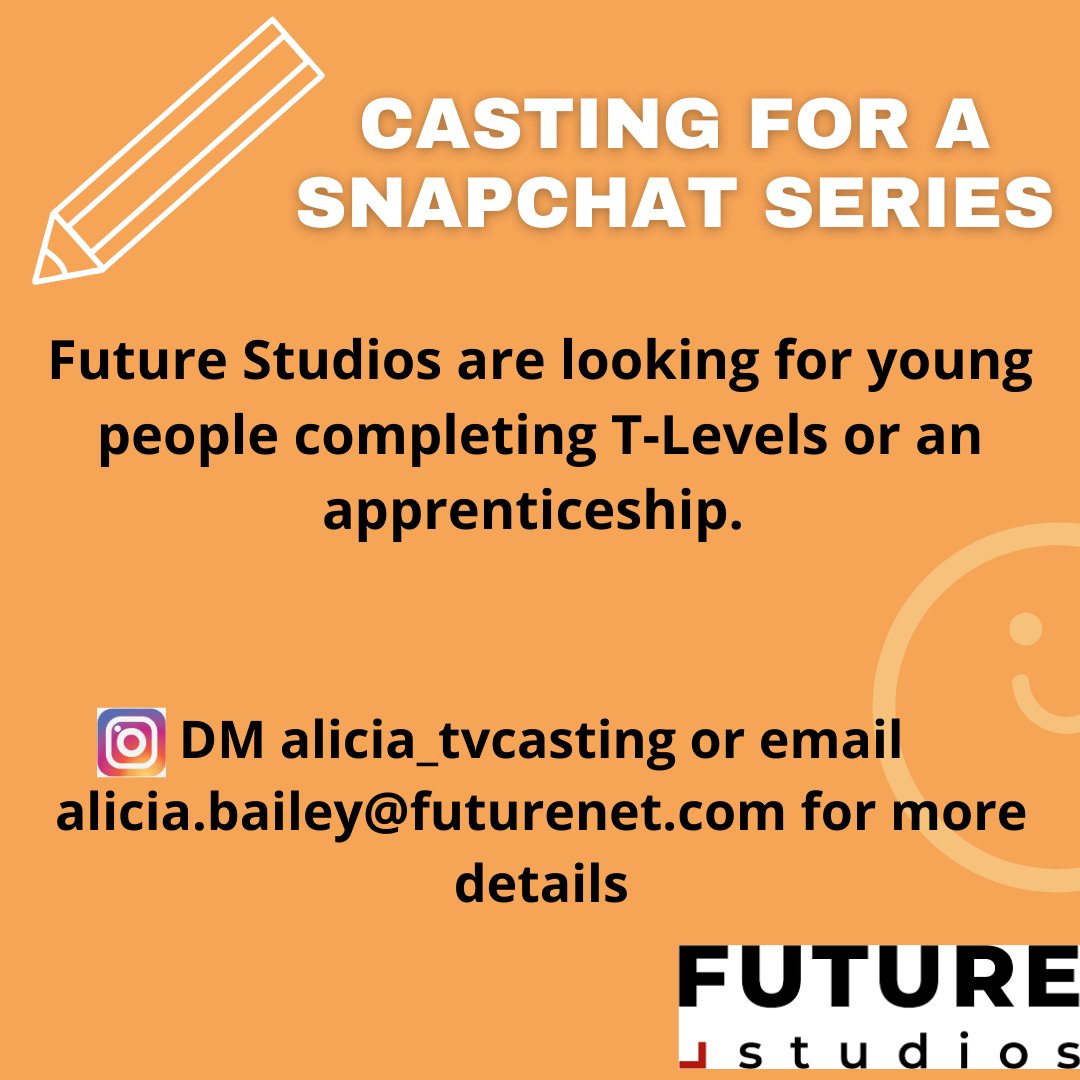 CASTING FOR A SNAPCHAT SERIES

Future Studios are looking for young people completing T-Levels or an apprenticeship.

DM alicia_tvcasting or email alicia.bailey@futurenet.com for more details

FUTURE
studios